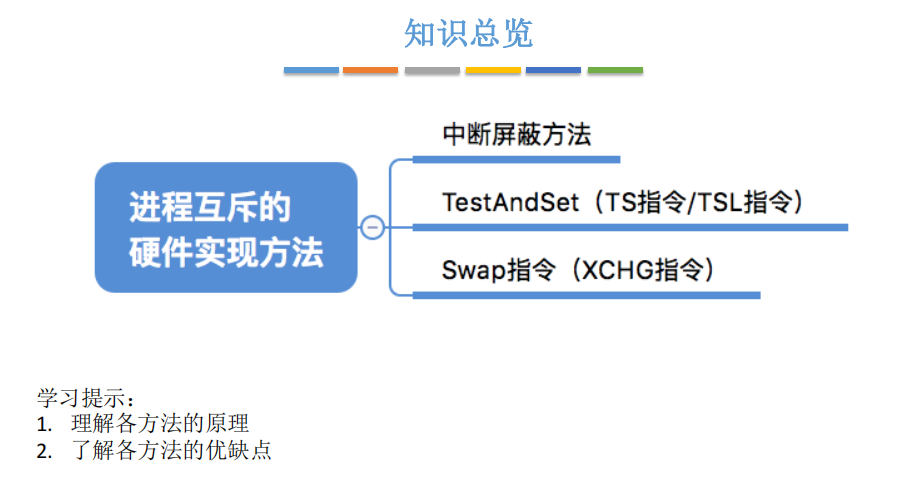 知识总览

进程互斥的硬件实现方法

中断屏蔽方法

TestAndSet（TS指令/TSL指令）

Swap指令（XCHG指令）

学习提示：
1. 理解各方法的原理
2. 了解各方法的优缺点